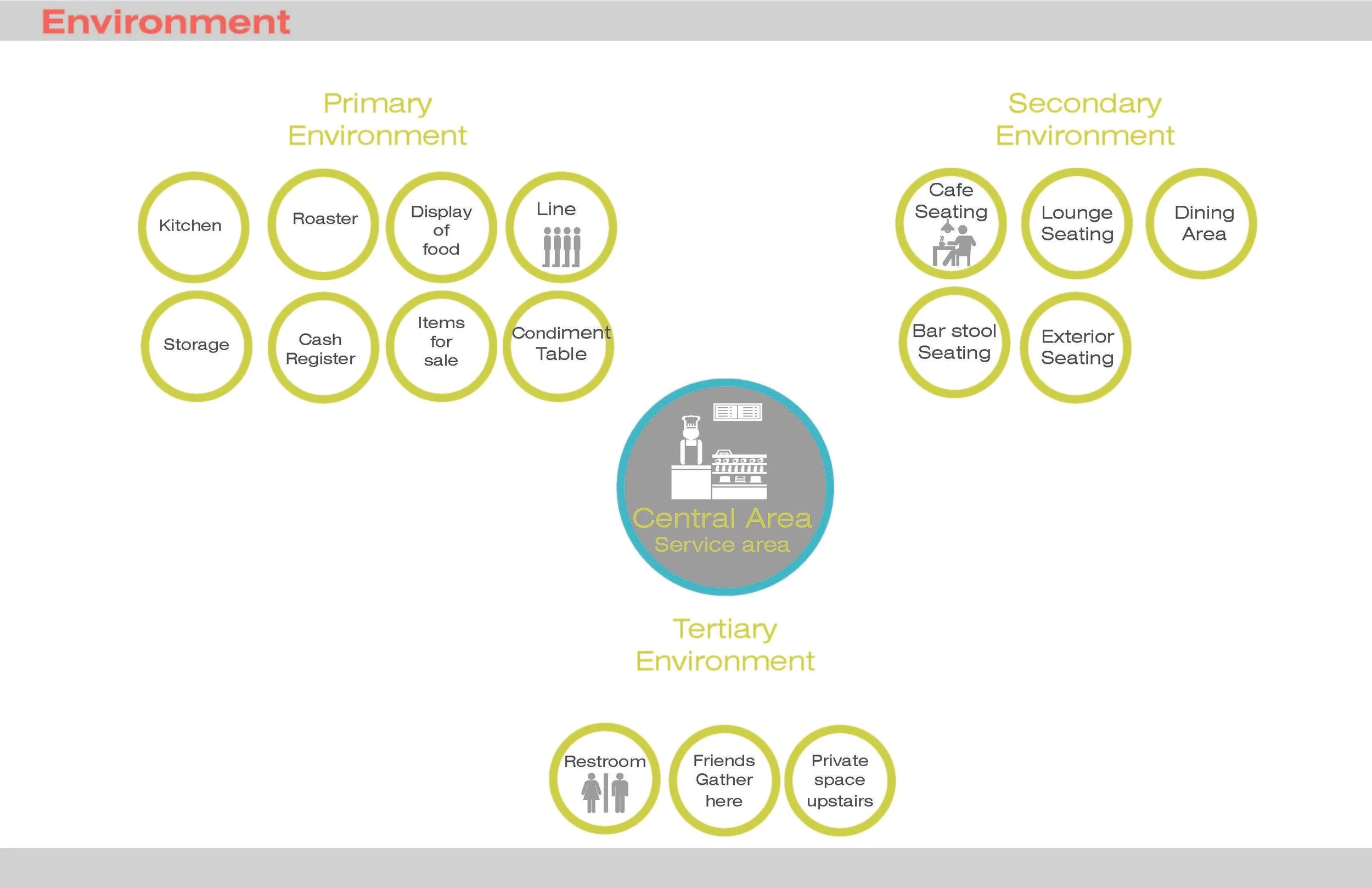 Environment

Primary Environment

Kitchen

Roaster

Display of food

Line

Storage

Cash Register

Items for sale

Condiment Table

Secondary Environment

Cafe Seating

Lounge Seating

Dining Area

Bar stool Seating

Exterior Seating

Central Area
Service area

Tertiary Environment

Restroom

Friends Gather here

Private space upstairs